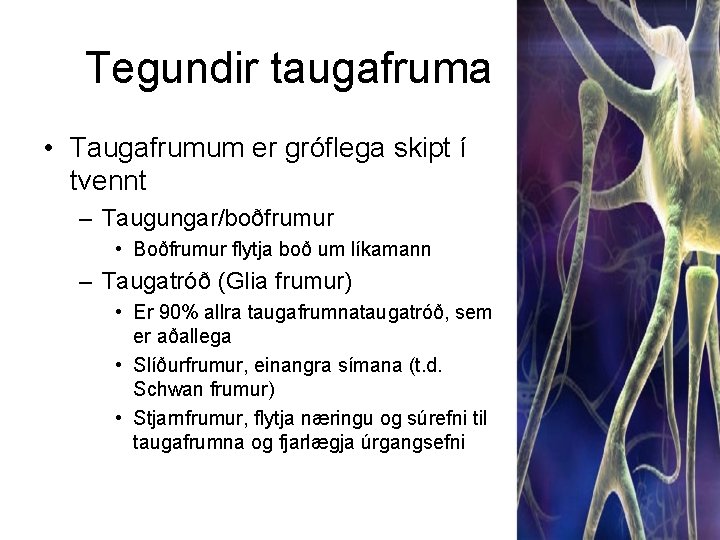 Tegundir taugafruma

• Taugafrumum er gróflega skipt í tvennt
– Taugungar/boðfrumur
• Boðfrumur flytja boð um líkamann
– Taugatróð (Glia frumur)
• Er 90% allra taugafrumnataugatróð, sem er aðallega
• Slíðurfrumur, einangra símana (t.d. Schwan frumur)
• Stjarnfrumur, flytja næringu og súrefni til taugafrumna og fjarlægja úrgangsefni